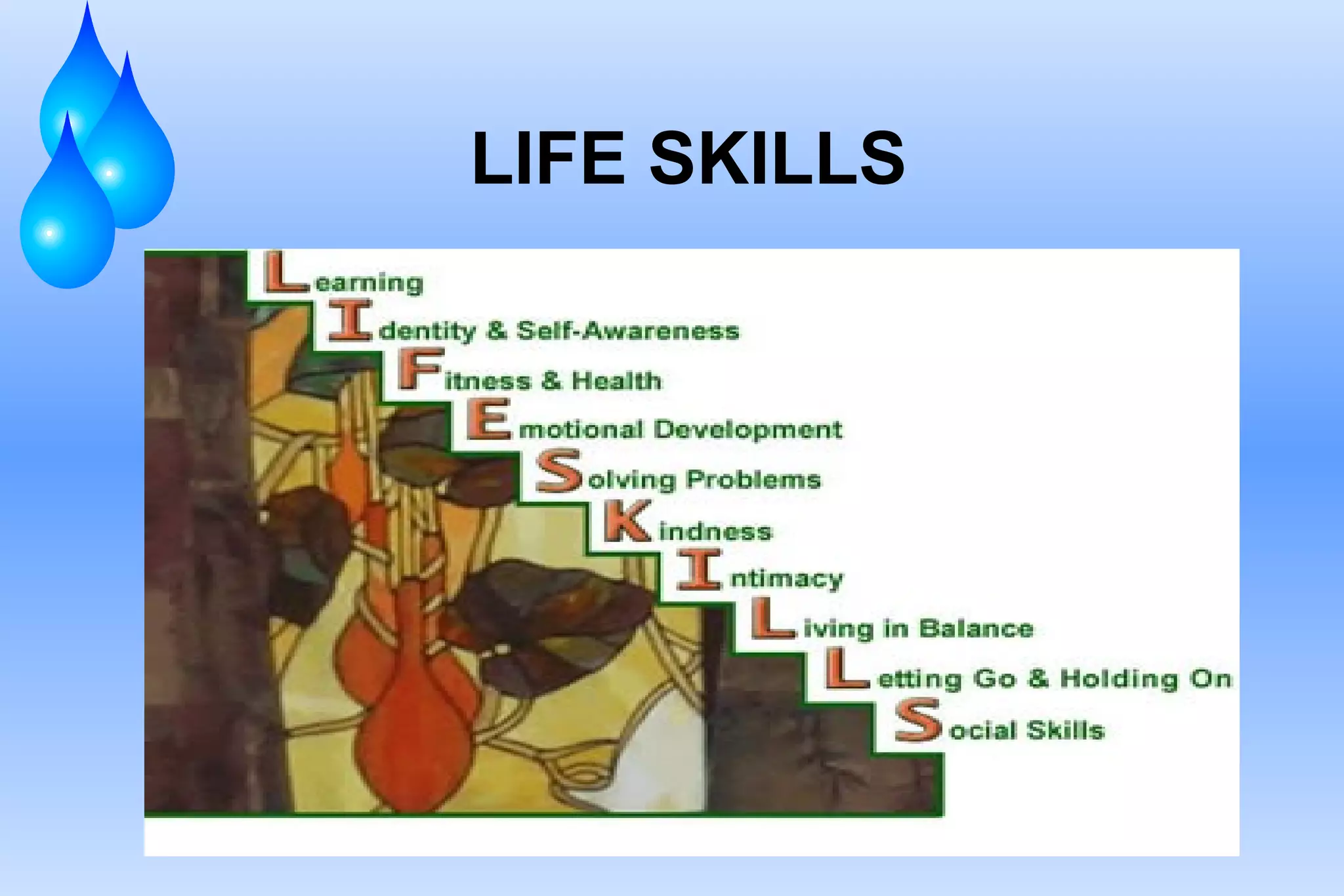 LIFE SKILLS

Learning
Identity & Self-Awareness
Fitness & Health
Emotional Development
Solving Problems
Kindness
Intimacy
Living in Balance
Letting Go & Holding On
Social Skills